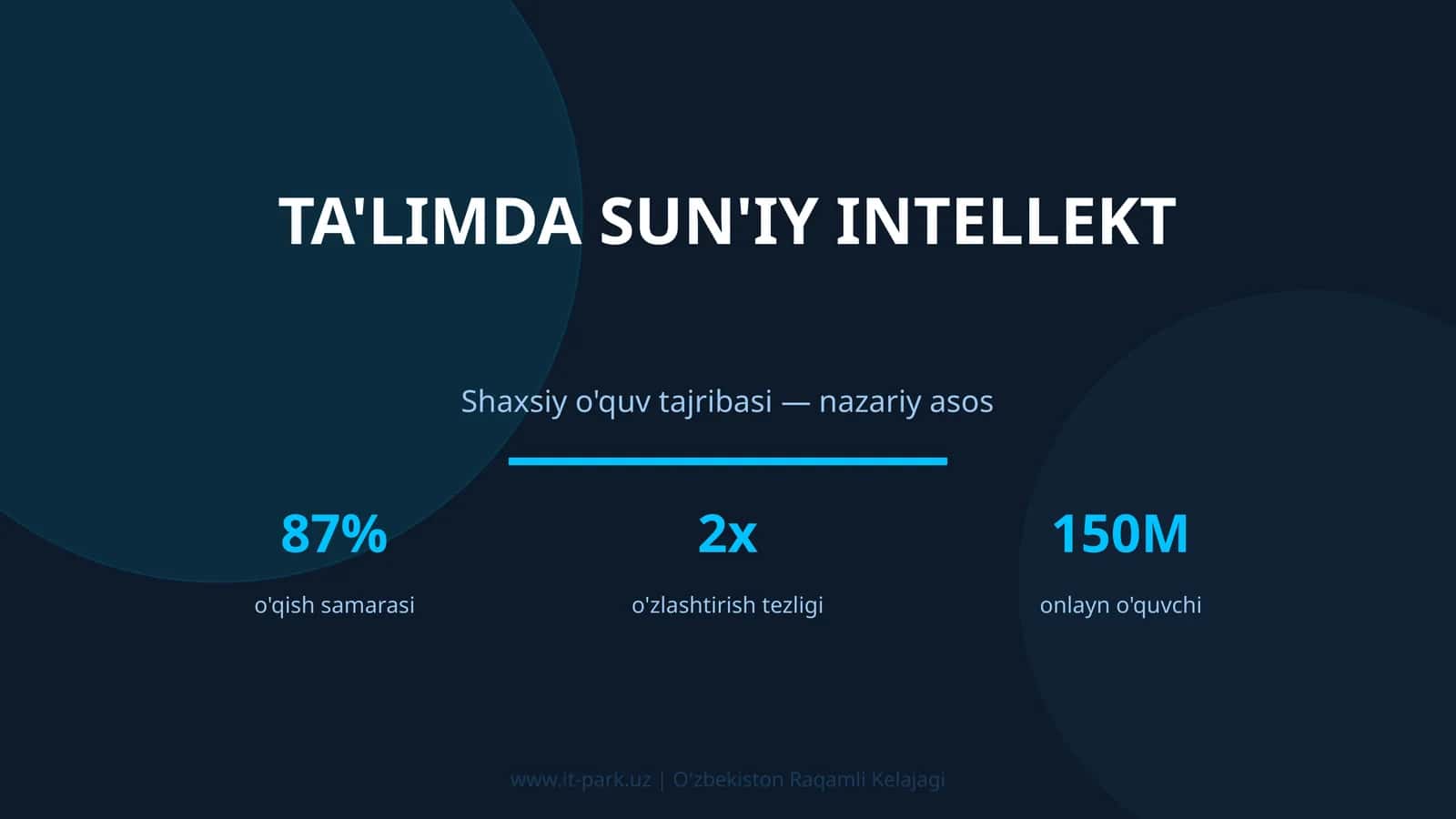 TA'LIMDA SUN'IY INTELLEKT

Shaxsiy o'quv tajribasi — nazariy asos

87%
o'qish samarasi

2x
o'zlashtirish tezligi

150M
onlayn o'quvchi

www.it-park.uz | O'zbekiston Raqamli Kelajagi